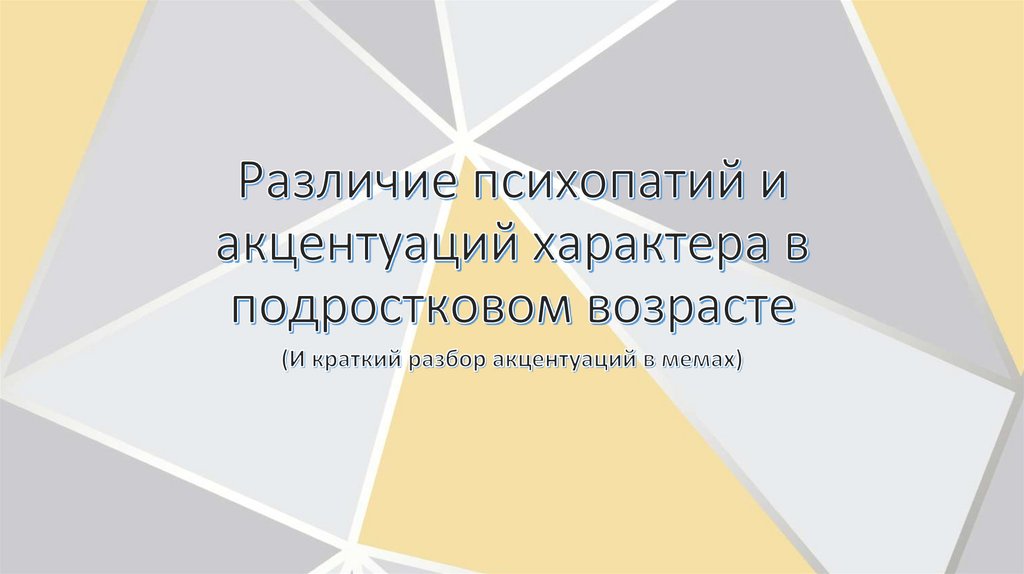 Различие психопатий и акцентуаций характера в подростковом возрасте

(И краткий разбор акцентуаций в мемах)